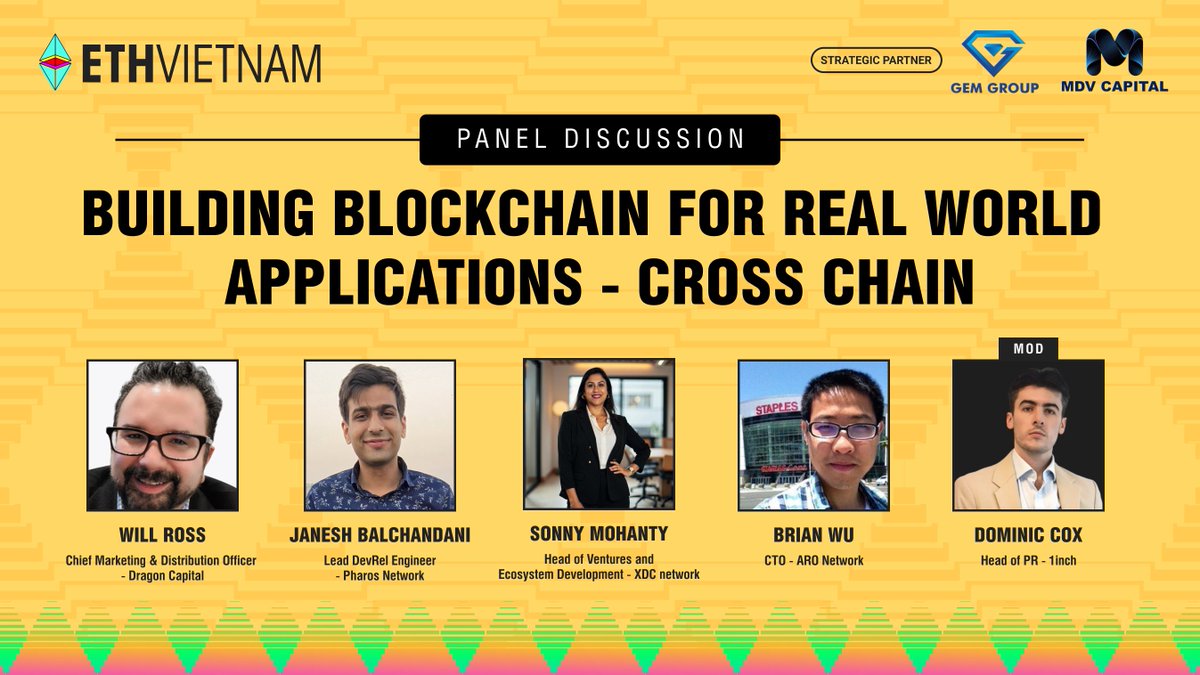 ETHVIETNAM

STRATEGIC PARTNER

GEM GROUP

MDV CAPITAL

PANEL DISCUSSION

BUILDING BLOCKCHAIN FOR REAL WORLD APPLICATIONS - CROSS CHAIN

STAPLES

MOD

WILL ROSS
Chief Marketing & Distribution Officer - Dragon Capital

JANESH BALCHANDANI
Lead DevRel Engineer - Pharos Network

SONNY MOHANTY
Head of Ventures and Ecosystem Development - XDC network

BRIAN WU
CTO - ARO Network

DOMINIC COX
Head of PR - 1inch